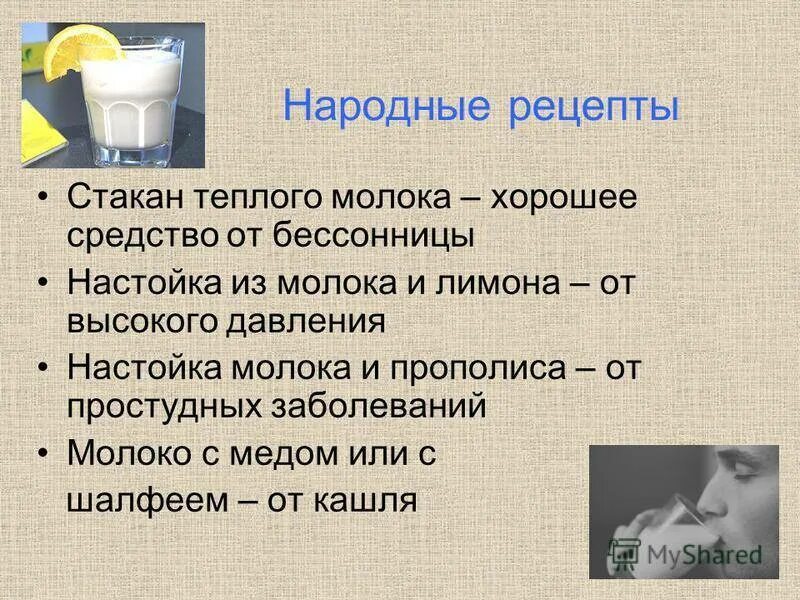 Народные рецепты

• Стакан теплого молока – хорошее средство от бессонницы
• Настойка из молока и лимона – от высокого давления
• Настойка молока и прополиса – от простудных заболеваний
• Молоко с медом или с шалфеем – от кашля

MyShared